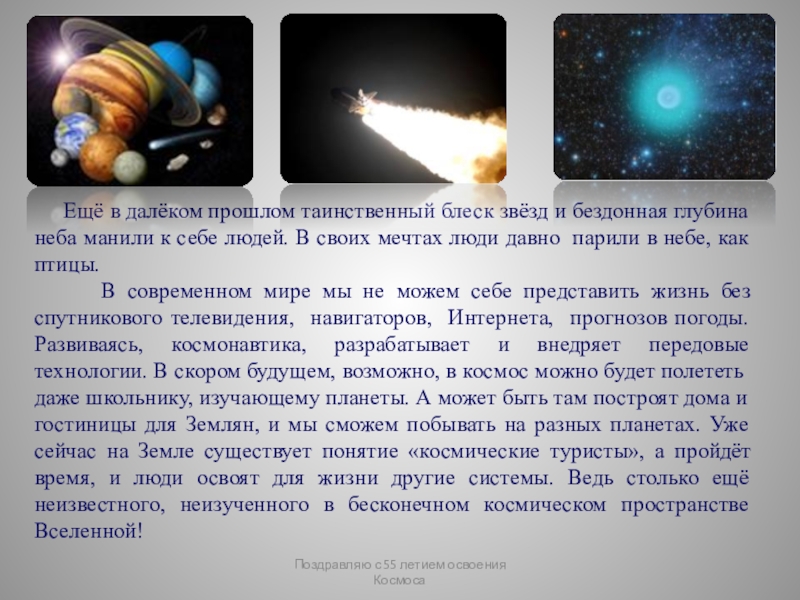 Ещё в далёком прошлом таинственный блеск звёзд и бездонная глубина неба манили к себе людей. В своих мечтах люди давно парили в небе, как птицы.

В современном мире мы не можем себе представить жизнь без спутникового телевидения, навигаторов, Интернета, прогнозов погоды. Развиваясь, космонавтика, разрабатывает и внедряет передовые технологии. В скором будущем, возможно, в космос можно будет полететь даже школьнику, изучающему планеты. А может быть там построят дома и гостиницы для Землян, и мы сможем побывать на разных планетах. Уже сейчас на Земле существует понятие «космические туристы», а пройдёт время, и люди освоят для жизни другие системы. Ведь столько ещё неизвестного, неизученного в бесконечном космическом пространстве Вселенной!

Поздравляю с 55 летием освоения Космоса